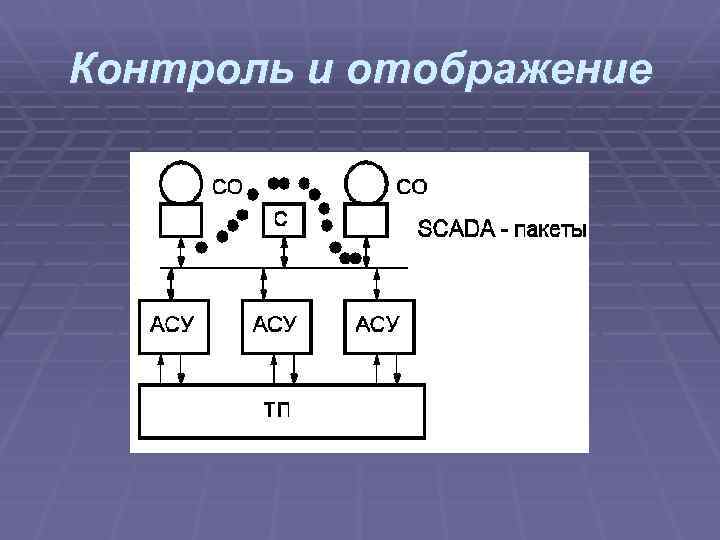 Контроль и отображение

СО
С
СО
SCADA - пакеты
АСУ
АСУ
АСУ
ТП